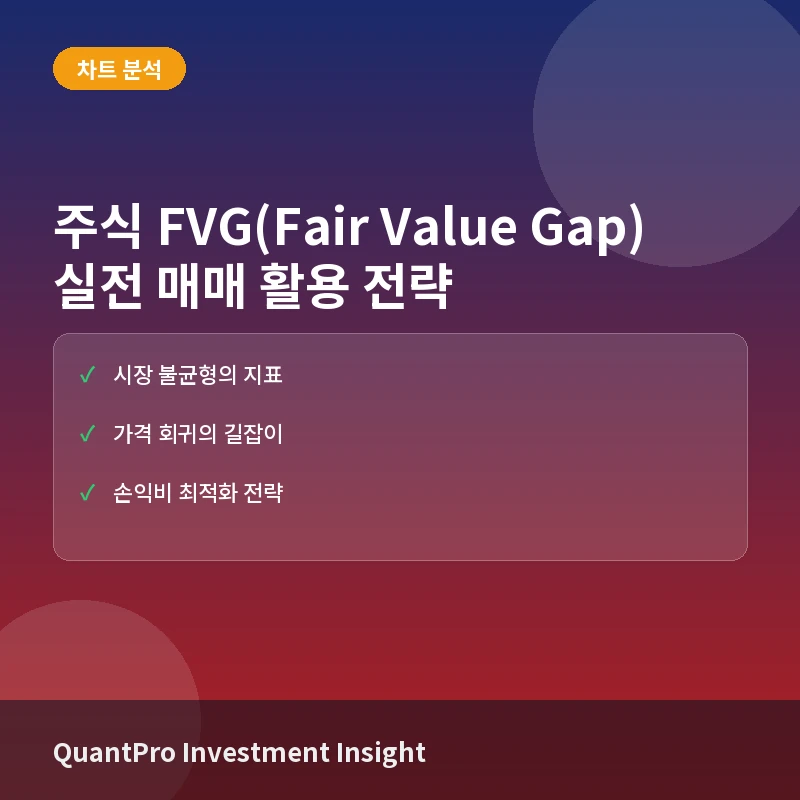 차트 분석

주식 FVG(Fair Value Gap) 실전 매매 활용 전략

✓ 시장 불균형의 지표

✓ 가격 회귀의 길잡이

✓ 손익비 최적화 전략

QuantPro Investment Insight